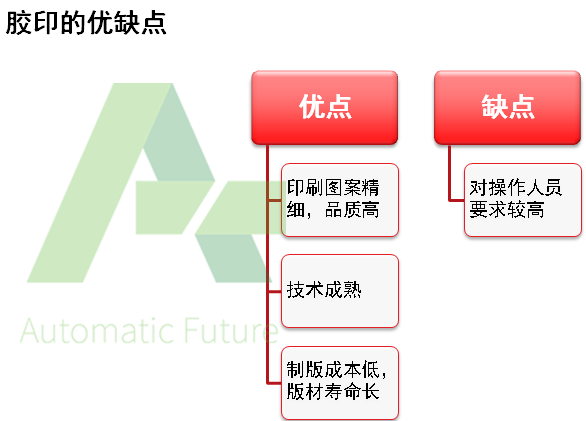 胶印的优缺点

Automatic Future

优点

印刷图案精细，品质高

技术成熟

制版成本低，版材寿命长

缺点

对操作人员要求较高